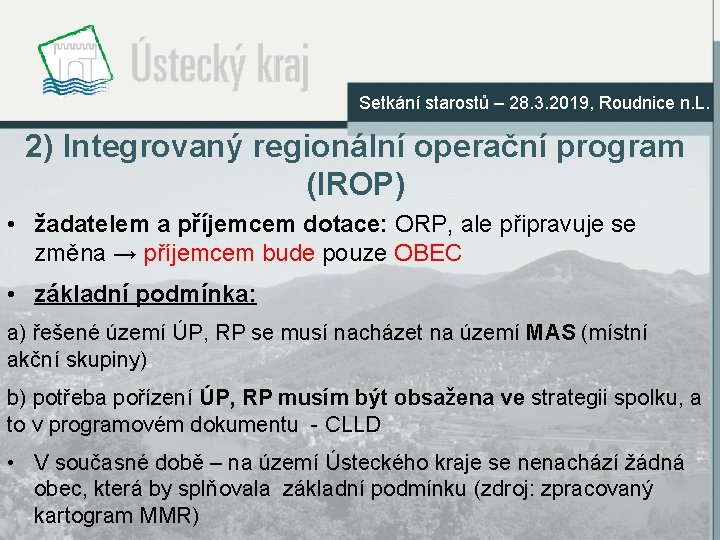 Ústecký kraj

Setkání starostů – 28.3.2019, Roudnice n.L.

2) Integrovaný regionální operační program (IROP)

• žadatelem a příjemcem dotace: ORP, ale připravuje se změna → příjemcem bude pouze OBEC

• základní podmínka:

a) řešené území ÚP, RP se musí nacházet na území MAS (místní akční skupiny)

b) potřeba pořízení ÚP, RP musím být obsažena ve strategii spolku, a to v programovém dokumentu - CLLD

• V současné době – na území Ústeckého kraje se nenachází žádná obec, která by splňovala základní podmínku (zdroj: zpracovaný kartogram MMR)